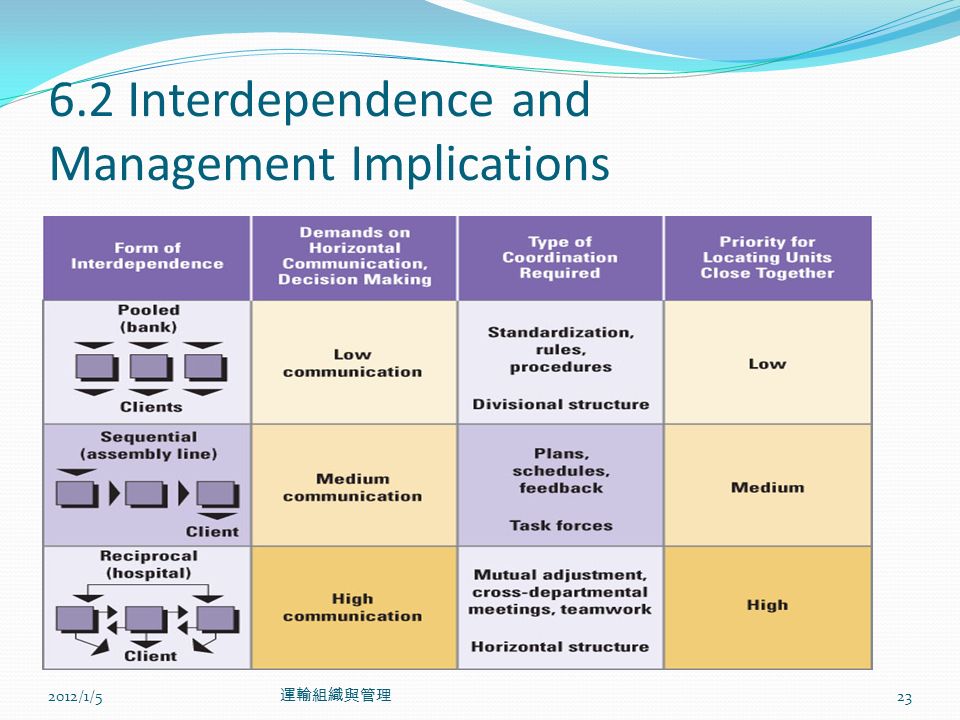 6.2 Interdependence and Management Implications

| Form of Interdependence | Demands on Horizontal Communication, Decision Making | Type of Coordination Required | Priority for Locating Units Close Together |
|---|---|---|---|
| Pooled (bank) Clients | Low communication | Standardization, rules, procedures Divisional structure | Low |
| Sequential (assembly line) Client | Medium communication | Plans, schedules, feedback Task forces | Medium |
| Reciprocal (hospital) Client | High communication | Mutual adjustment, cross-departmental meetings, teamwork Horizontal structure | High |

2012/1/5 運輸組織與管理 23